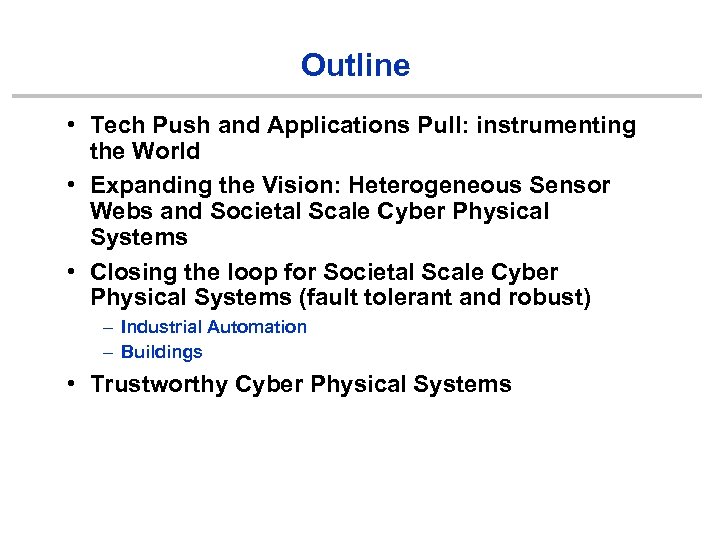 Outline

• Tech Push and Applications Pull: instrumenting the World

• Expanding the Vision: Heterogeneous Sensor Webs and Societal Scale Cyber Physical Systems

• Closing the loop for Societal Scale Cyber Physical Systems (fault tolerant and robust)

– Industrial Automation

– Buildings

• Trustworthy Cyber Physical Systems